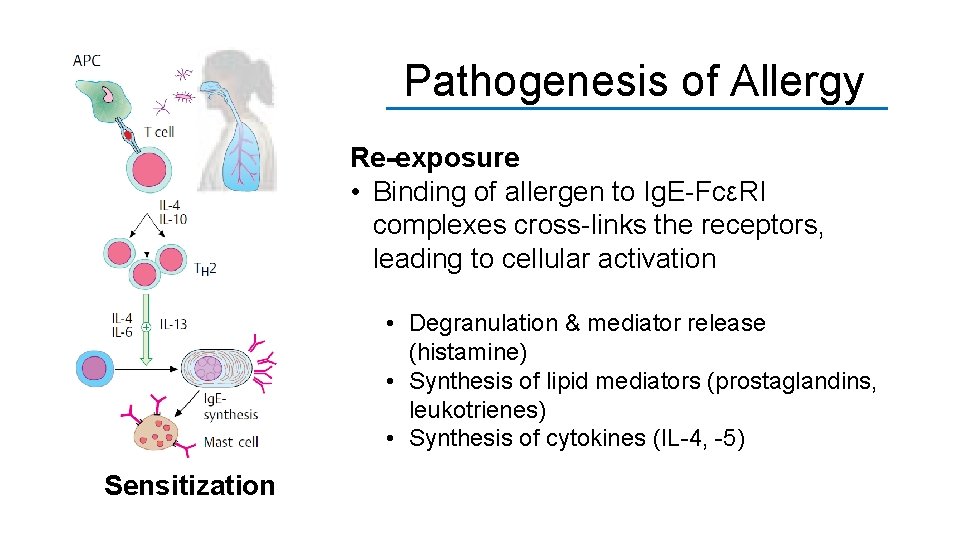 APC

T cell

IL-4
IL-10

$T_H2$

IL-4
IL-6

IL-13

IgE-synthesis

Mast cell

Sensitization

Pathogenesis of Allergy

Re-exposure
• Binding of allergen to IgE-FcεRI complexes cross-links the receptors, leading to cellular activation

• Degranulation & mediator release (histamine)
• Synthesis of lipid mediators (prostaglandins, leukotrienes)
• Synthesis of cytokines (IL-4, -5)